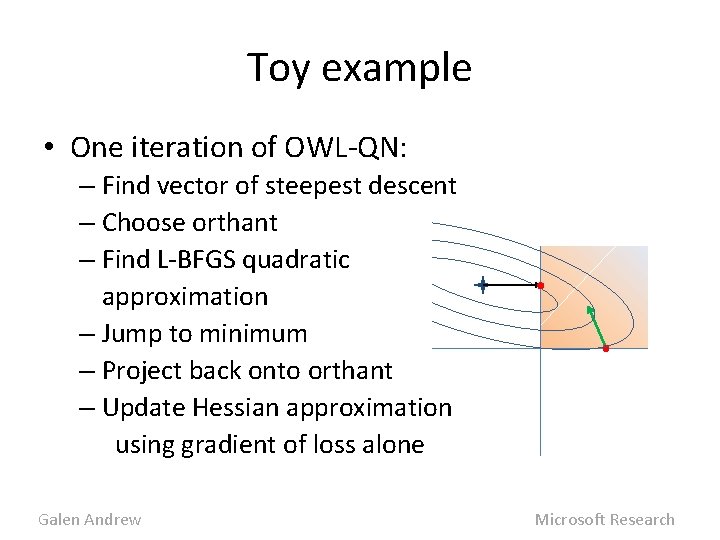 Toy example

• One iteration of OWL-QN:
– Find vector of steepest descent
– Choose orthant
– Find L-BFGS quadratic approximation
– Jump to minimum
– Project back onto orthant
– Update Hessian approximation using gradient of loss alone

Galen Andrew

Microsoft Research